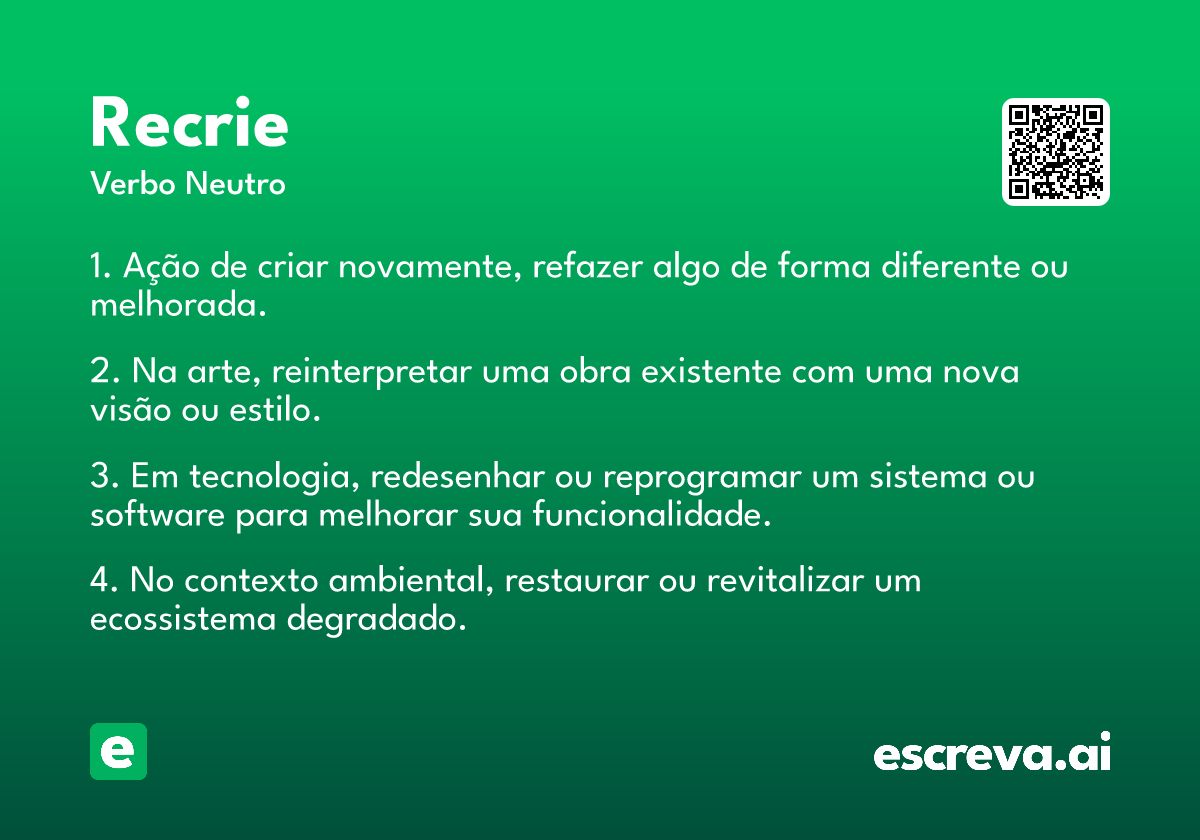 Recrie
Verbo Neutro

1. Ação de criar novamente, refazer algo de forma diferente ou melhorada.

2. Na arte, reinterpretar uma obra existente com uma nova visão ou estilo.

3. Em tecnologia, redesenhar ou reprogramar um sistema ou software para melhorar sua funcionalidade.

4. No contexto ambiental, restaurar ou revitalizar um ecossistema degradado.

e

escreva.ai